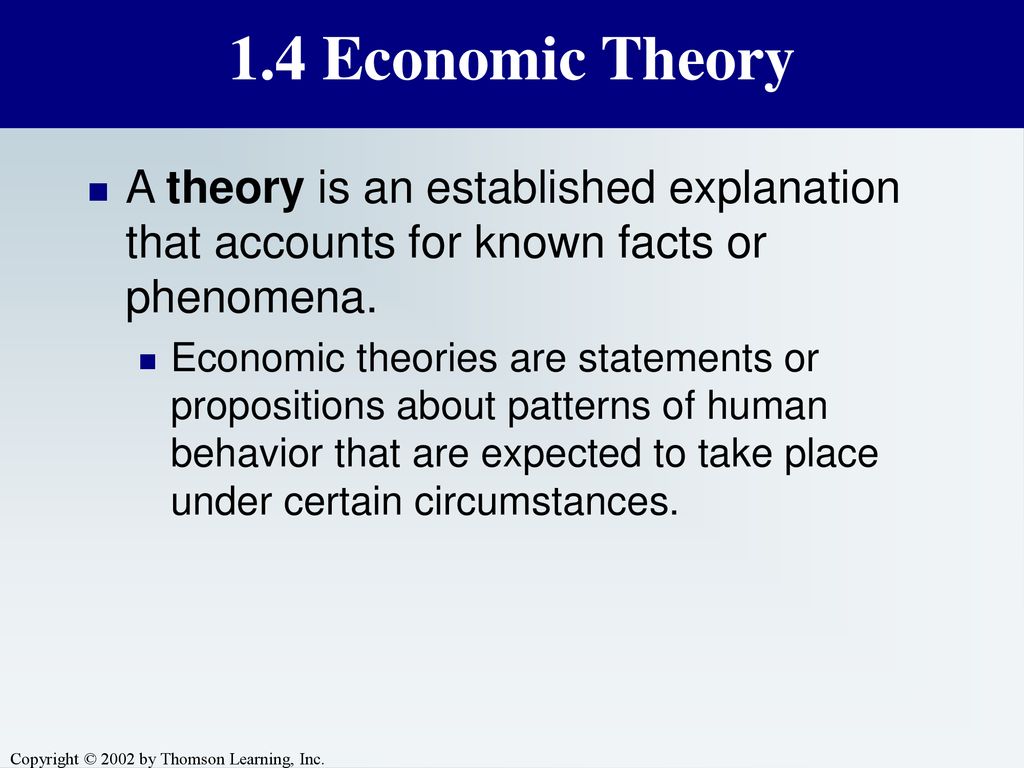 1.4 Economic Theory

A theory is an established explanation that accounts for known facts or phenomena.

Economic theories are statements or propositions about patterns of human behavior that are expected to take place under certain circumstances.

Copyright © 2002 by Thomson Learning, Inc.